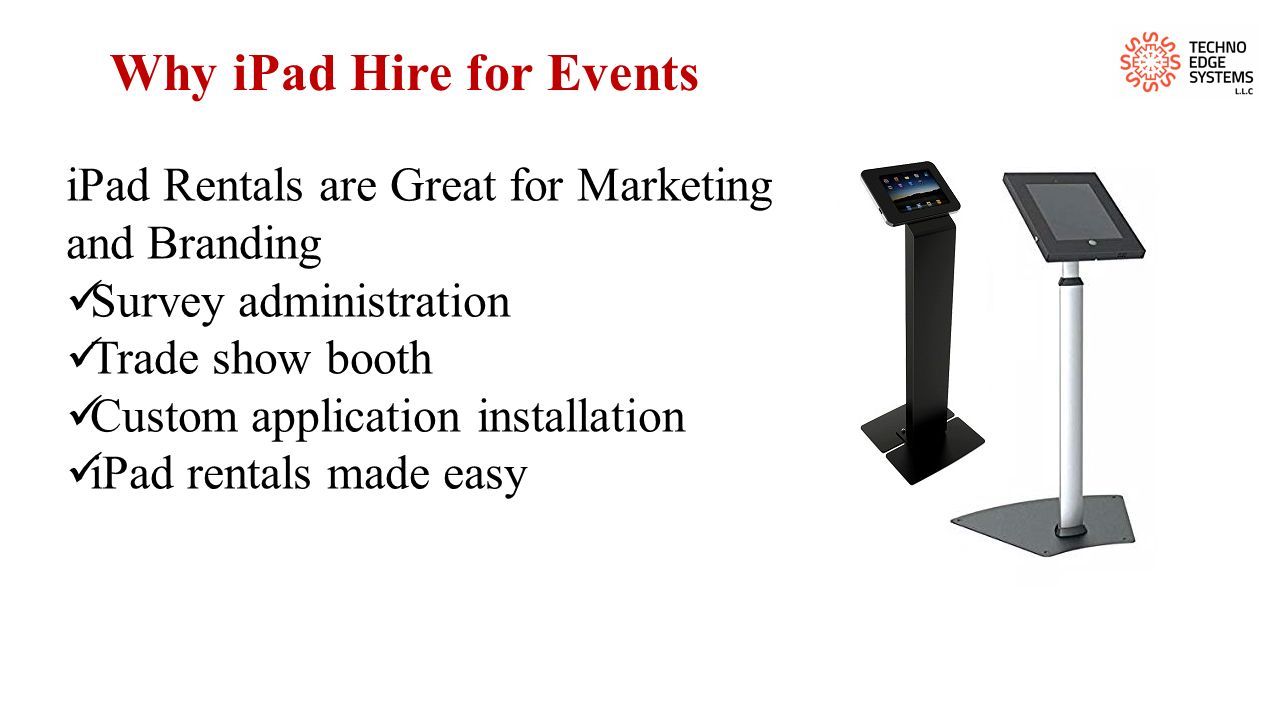 Why iPad Hire for Events

TECHNO EDGE SYSTEMS L.L.C

iPad Rentals are Great for Marketing and Branding
✓Survey administration
✓Trade show booth
✓Custom application installation
✓iPad rentals made easy